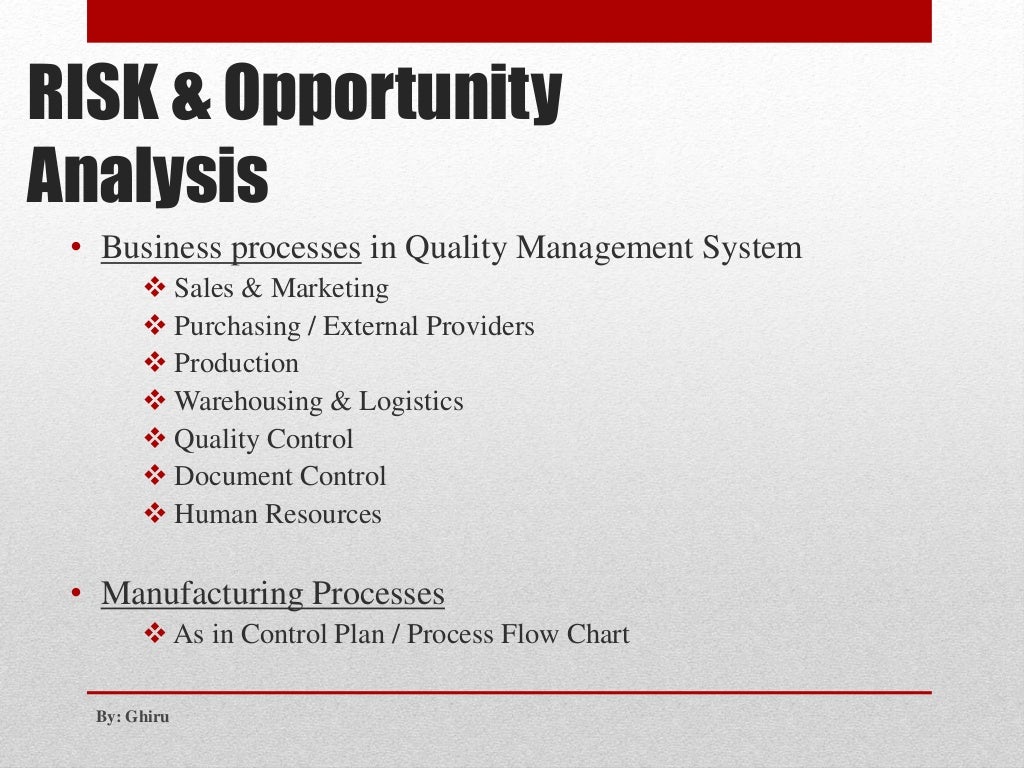 RISK & Opportunity Analysis

• Business processes in Quality Management System
❖ Sales & Marketing
❖ Purchasing / External Providers
❖ Production
❖ Warehousing & Logistics
❖ Quality Control
❖ Document Control
❖ Human Resources

• Manufacturing Processes
❖ As in Control Plan / Process Flow Chart

By: Ghiru